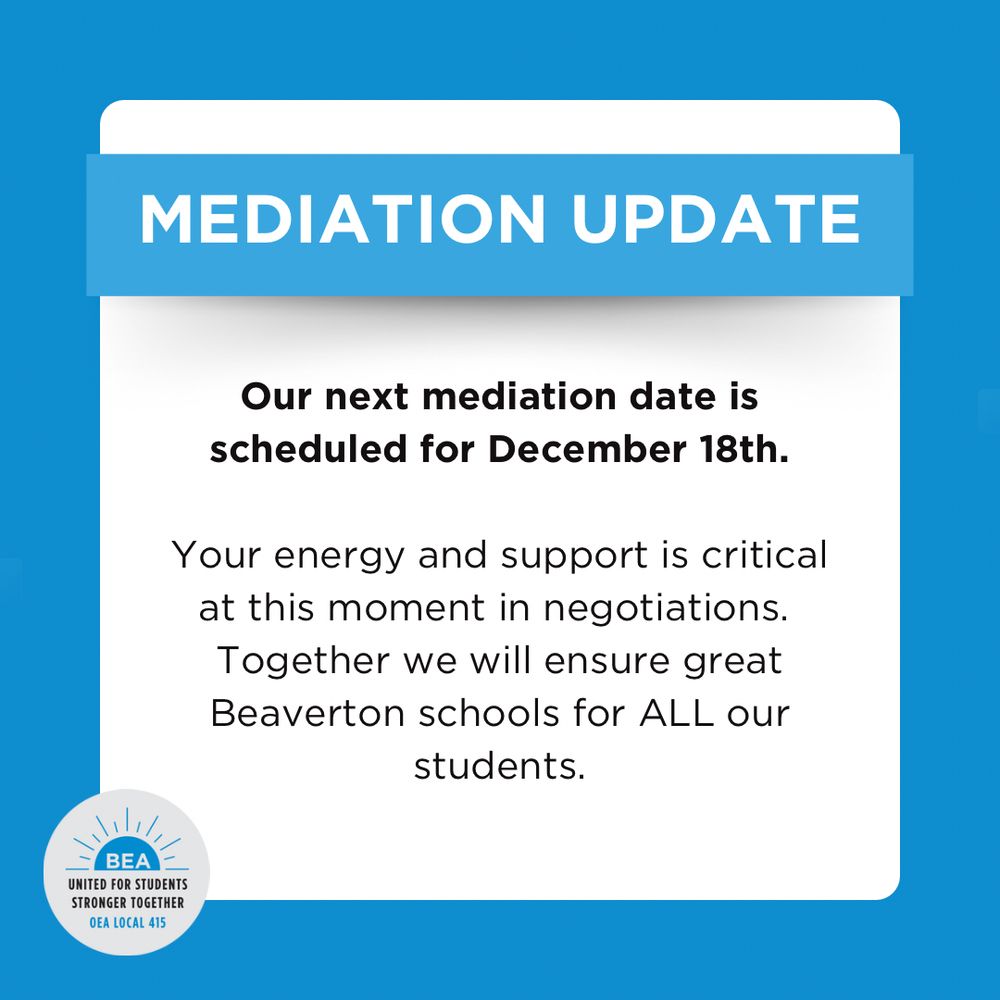 MEDIATION UPDATE

Our next mediation date is scheduled for December 18th.

Your energy and support is critical at this moment in negotiations. Together we will ensure great Beaverton schools for ALL our students.

BEA
UNITED FOR STUDENTS
STRONGER TOGETHER
OEA LOCAL 415